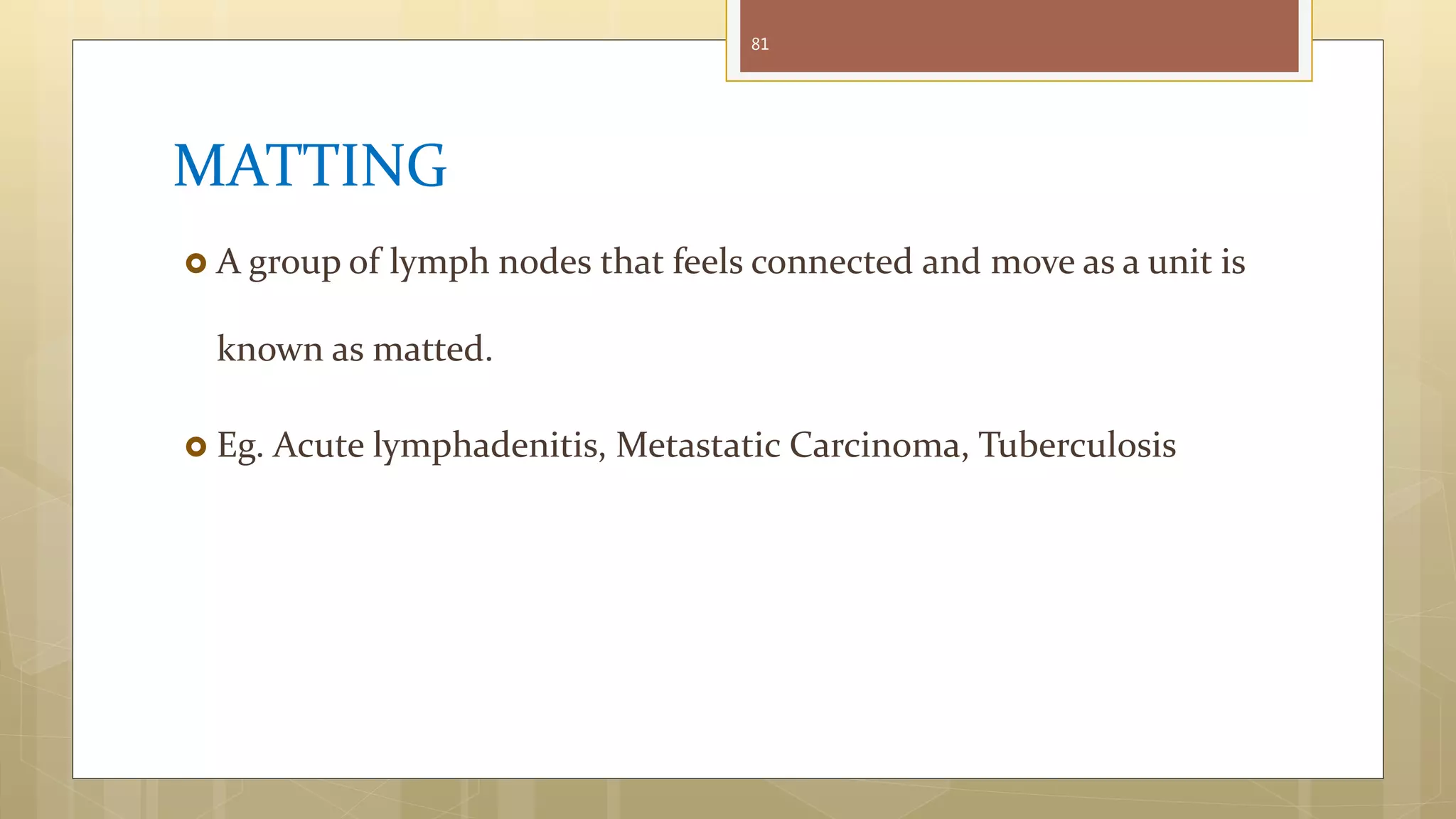 81

MATTING

A group of lymph nodes that feels connected and move as a unit is known as matted.

Eg. Acute lymphadenitis, Metastatic Carcinoma, Tuberculosis